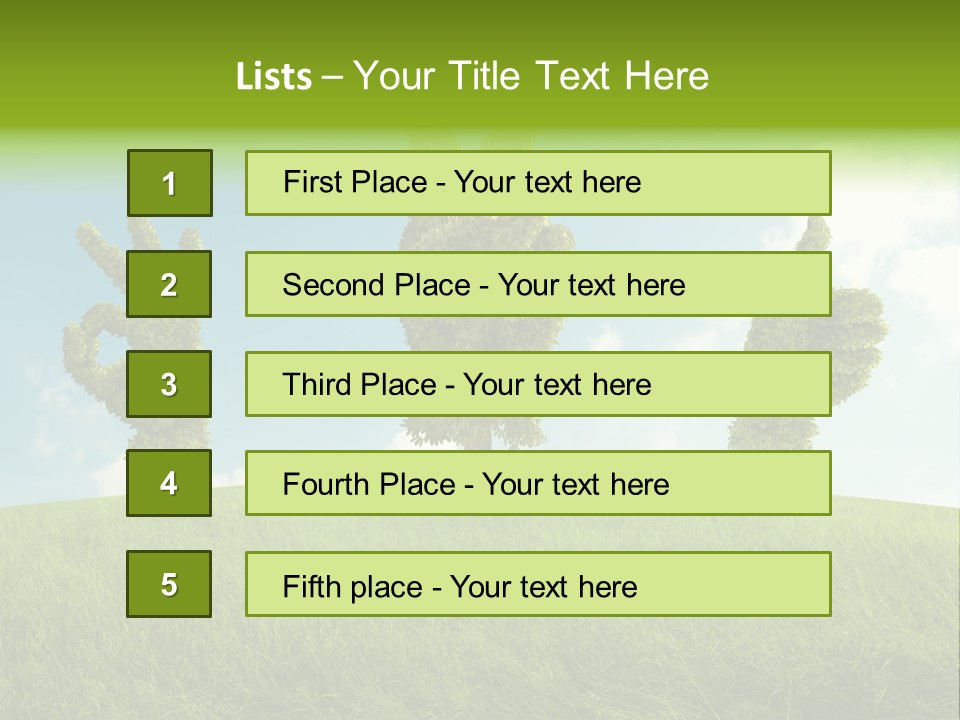 Lists – Your Title Text Here

1

First Place - Your text here

2

Second Place - Your text here

3

Third Place - Your text here

4

Fourth Place - Your text here

5

Fifth place - Your text here